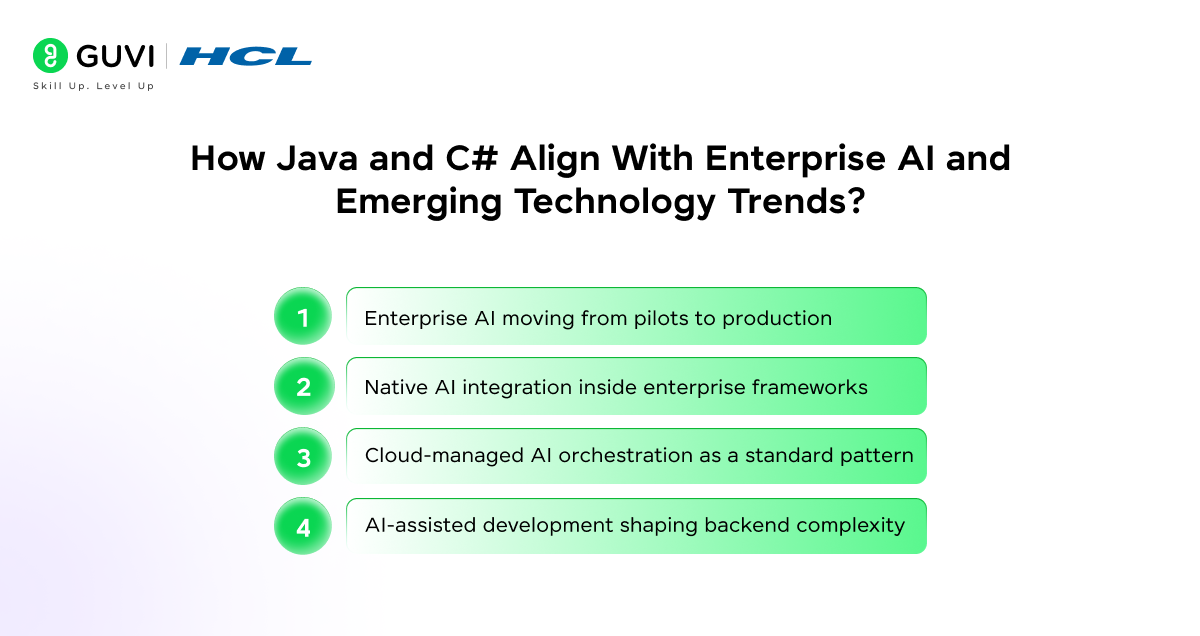 GUVI | HCL
Skill Up. Level Up

How Java and C# Align With Enterprise AI and Emerging Technology Trends?

1 Enterprise AI moving from pilots to production

2 Native AI integration inside enterprise frameworks

3 Cloud-managed AI orchestration as a standard pattern

4 AI-assisted development shaping backend complexity